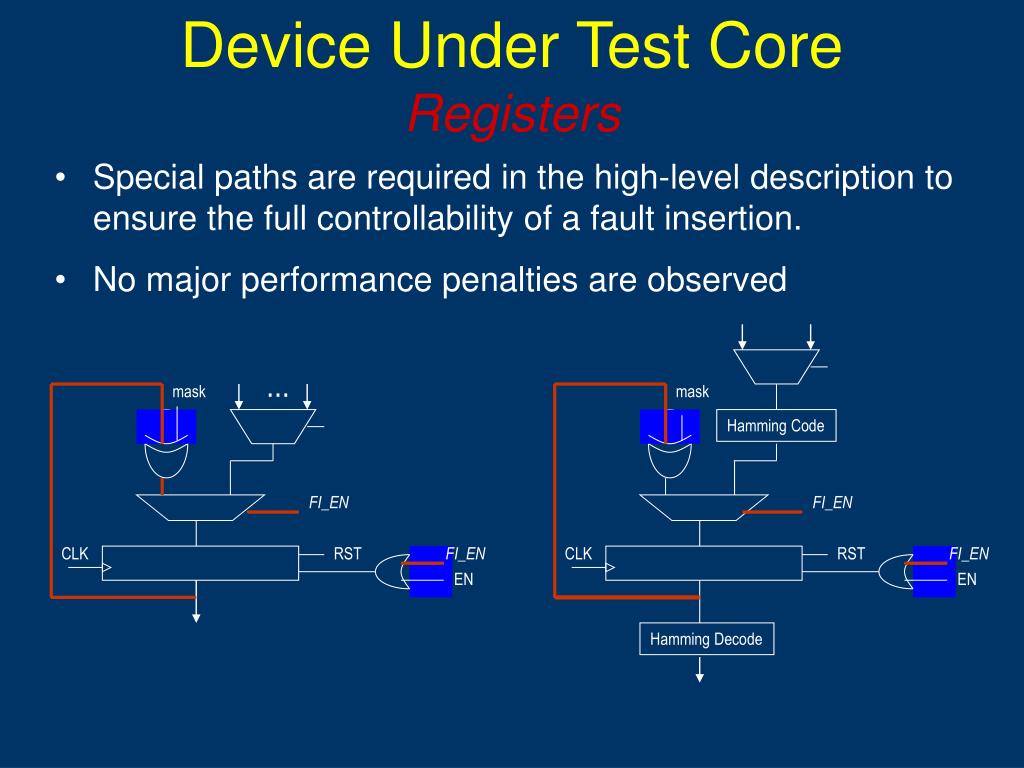 Device Under Test Core
Registers

• Special paths are required in the high-level description to ensure the full controllability of a fault insertion.

• No major performance penalties are observed

mask
...
FI_EN
CLK
RST
FI_EN
EN

mask
Hamming Code
FI_EN
CLK
RST
FI_EN
EN
Hamming Decode